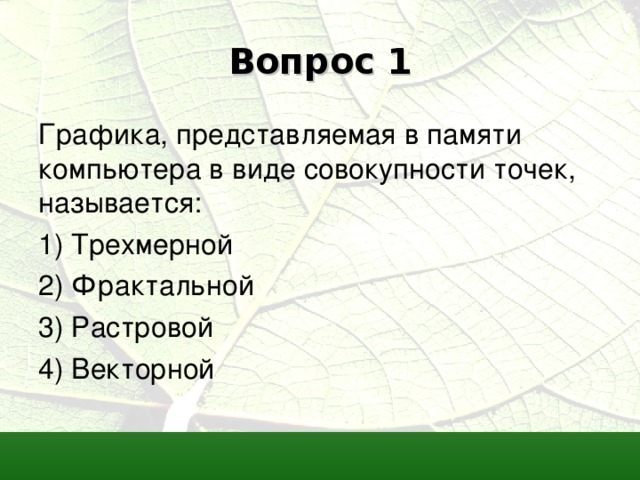 Вопрос 1

Графика, представляемая в памяти компьютера в виде совокупности точек, называется:

1) Трехмерной

2) Фрактальной

3) Растровой

4) Векторной